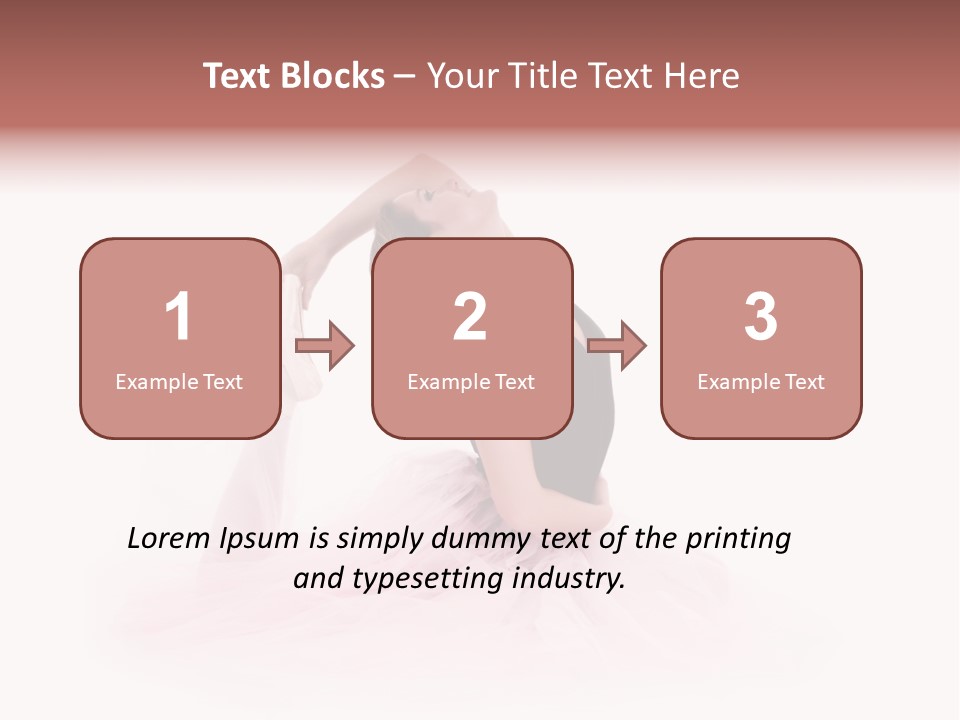 Text Blocks – Your Title Text Here

1
Example Text

2
Example Text

3
Example Text

Lorem Ipsum is simply dummy text of the printing and typesetting industry.